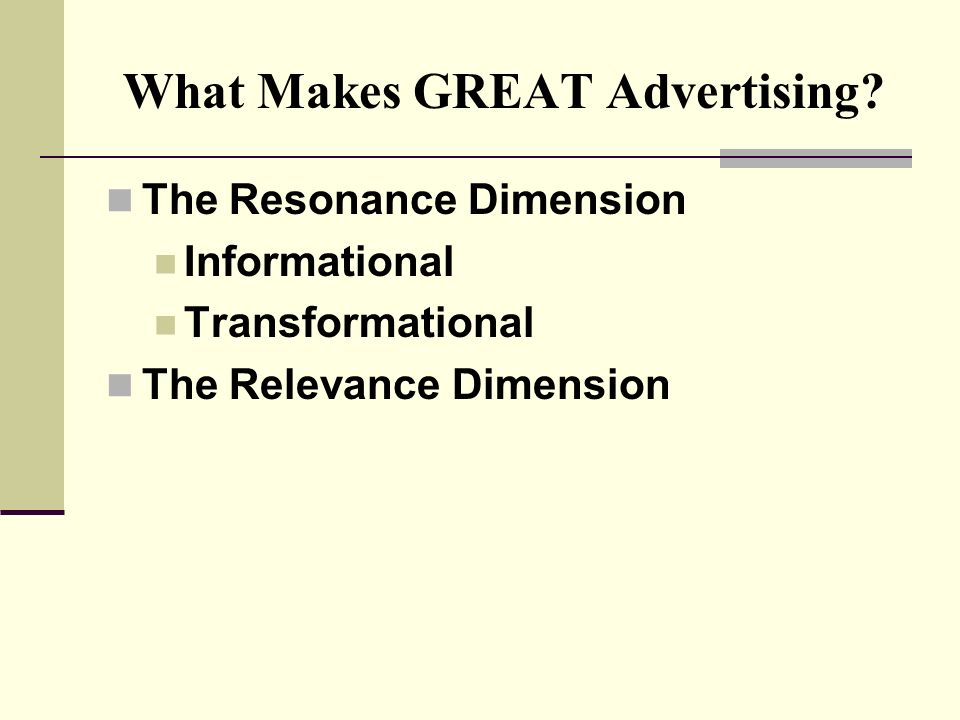 What Makes GREAT Advertising?

The Resonance Dimension

Informational

Transformational

The Relevance Dimension